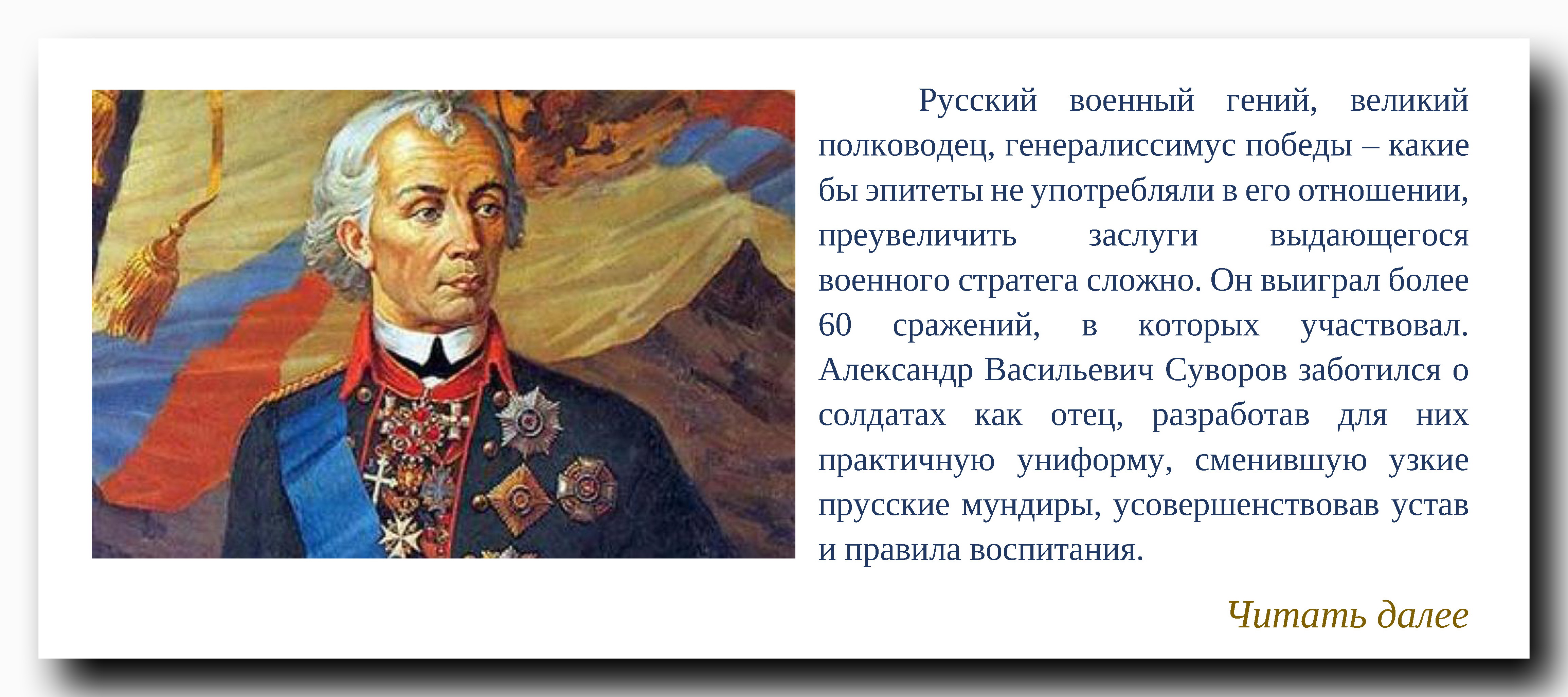 Русский военный гений, великий полководец, генералиссимус победы – какие бы эпитеты не употребляли в его отношении, преувеличить заслуги выдающегося военного стратега сложно. Он выиграл более 60 сражений, в которых участвовал. Александр Васильевич Суворов заботился о солдатах как отец, разработав для них практичную униформу, сменившую узкие прусские мундиры, усовершенствовав устав и правила воспитания.

Читать далее